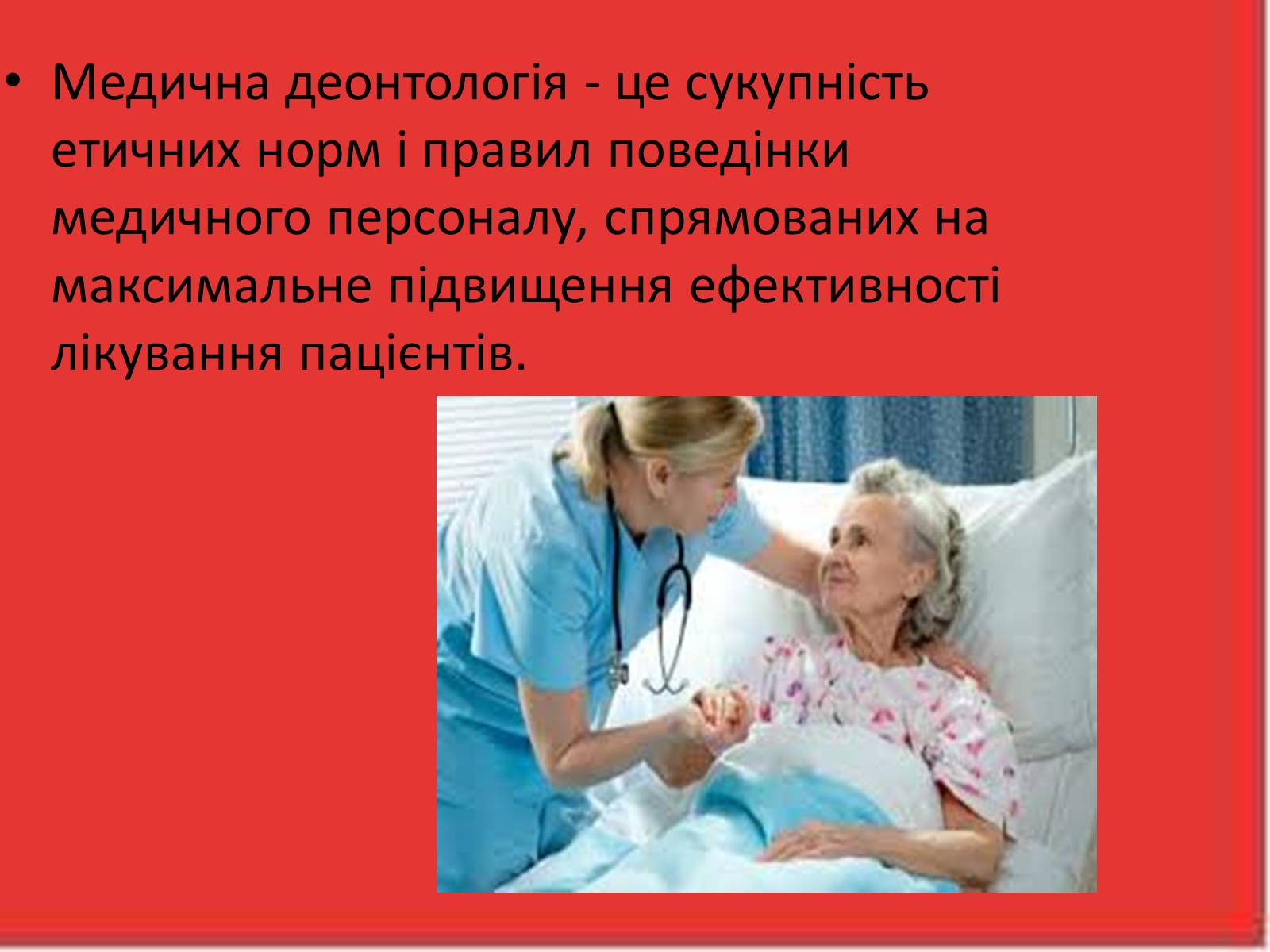 • Медична деонтологія - це сукупність етичних норм і правил поведінки медичного персоналу, спрямованих на максимальне підвищення ефективності лікування пацієнтів.